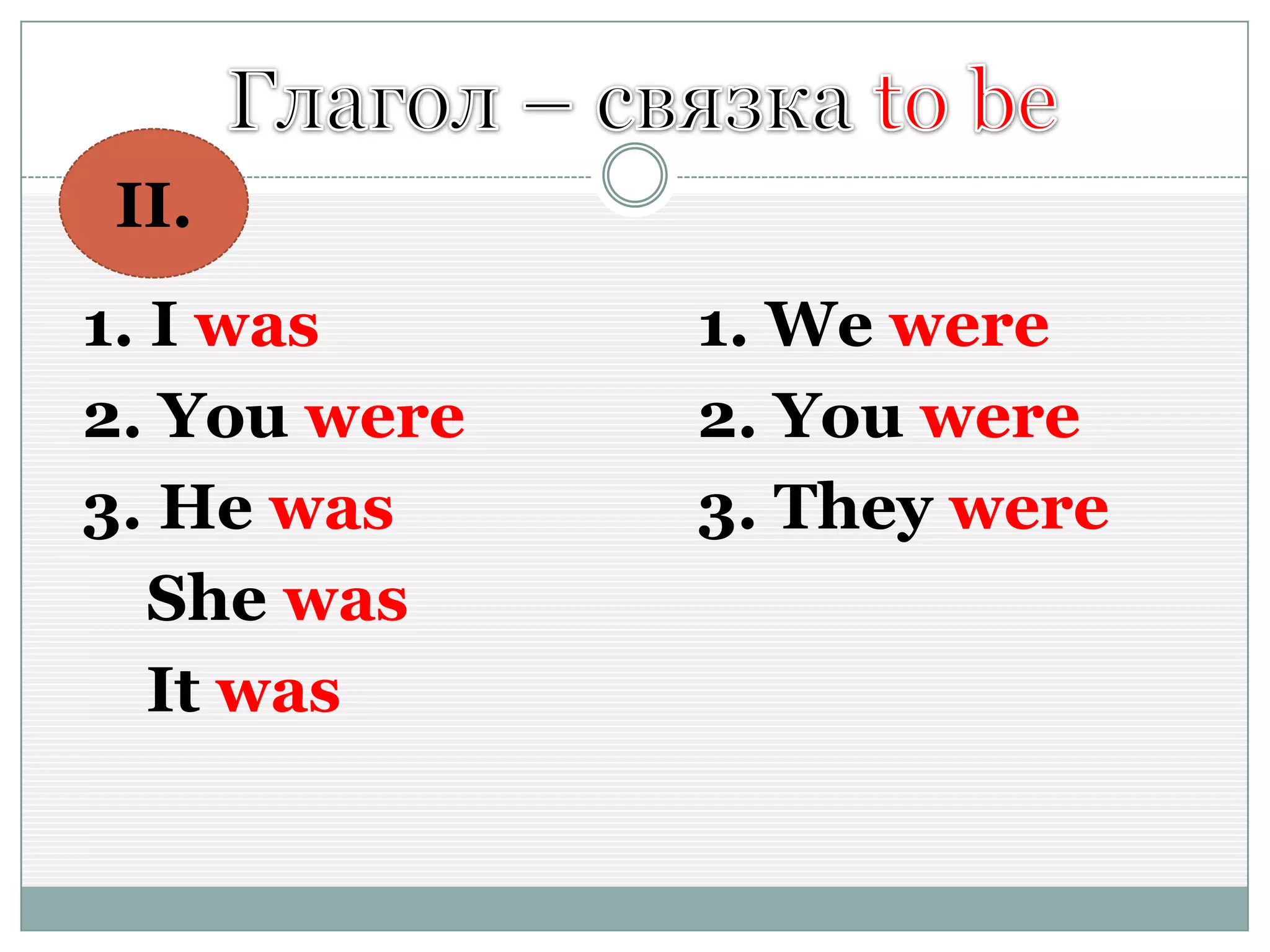 Глагол – связка to be

II.

1. I was
2. You were
3. He was
She was
It was

1. We were
2. You were
3. They were